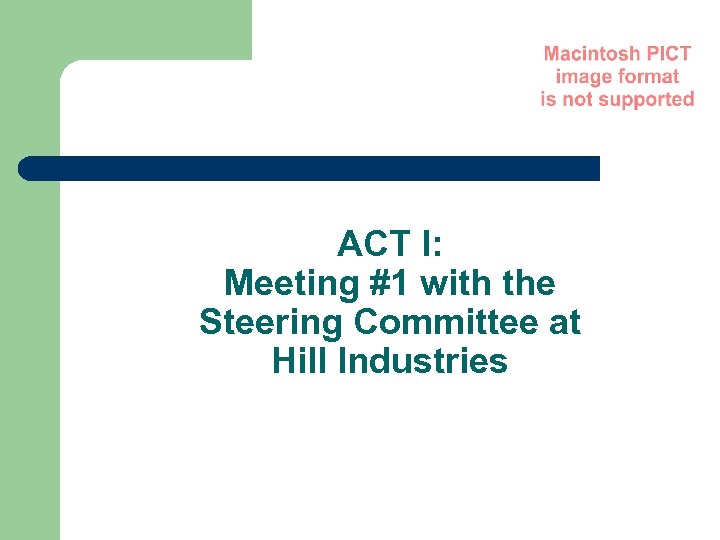 Macintosh PICT image format is not supported

ACT I:
Meeting #1 with the Steering Committee at Hill Industries